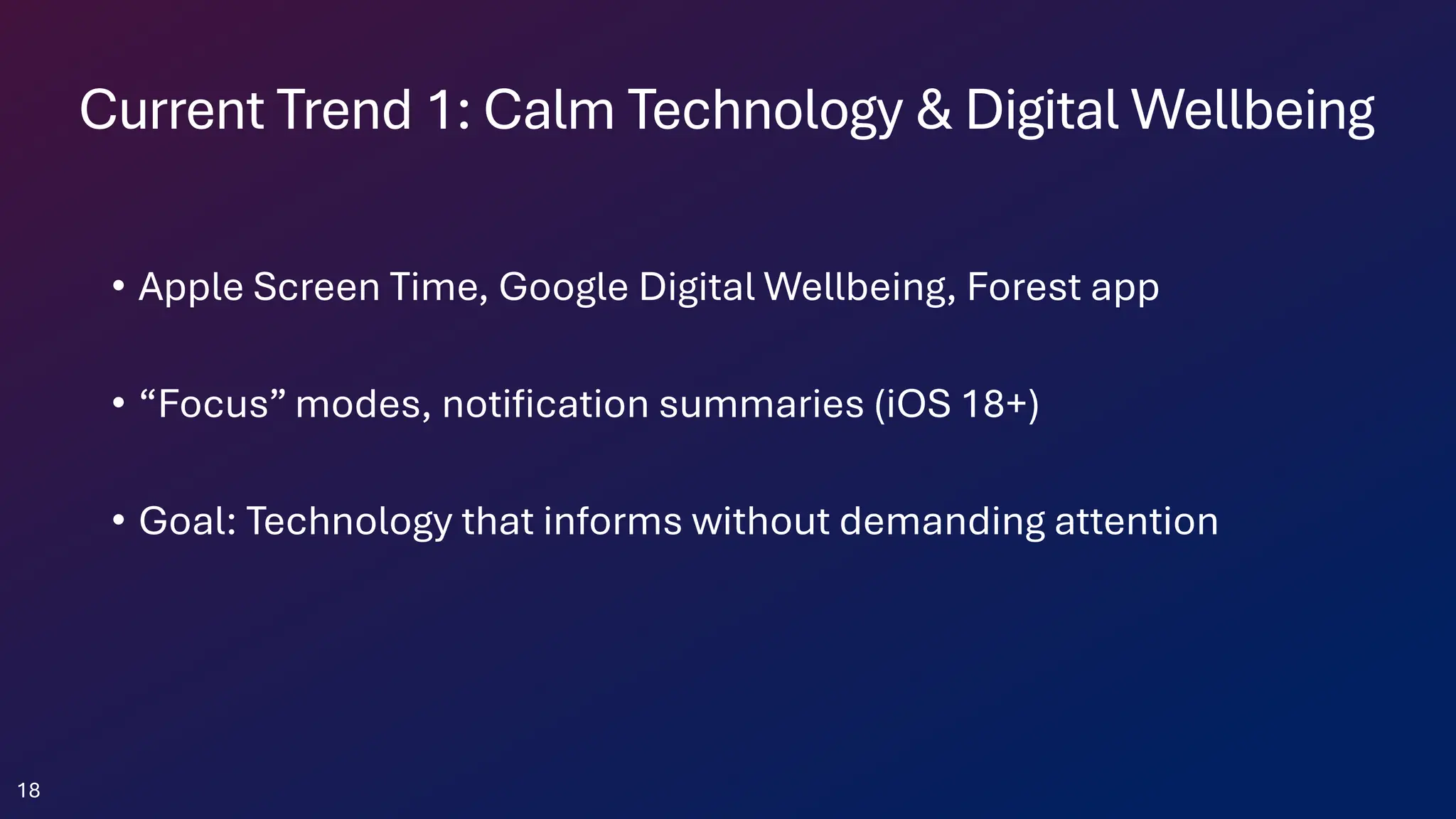 Current Trend 1: Calm Technology & Digital Wellbeing

• Apple Screen Time, Google Digital Wellbeing, Forest app

• “Focus” modes, notification summaries (iOS 18+)

• Goal: Technology that informs without demanding attention

18